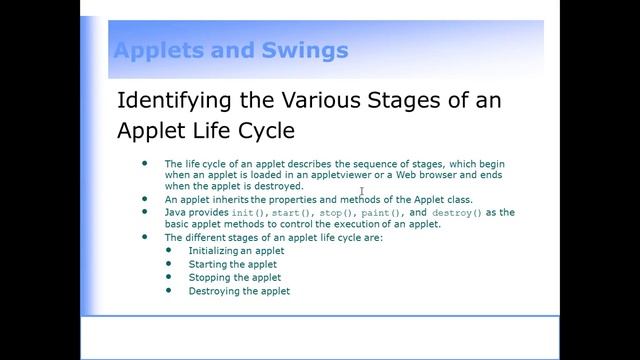 Applets and Swings

Identifying the Various Stages of an Applet Life Cycle

- The life cycle of an applet describes the sequence of stages, which begin when an applet is loaded in an appletviewer or a Web browser and ends when the applet is destroyed.
- An applet inherits the properties and methods of the Applet class.
- Java provides init(), start(), stop(), paint(), and destroy() as the basic applet methods to control the execution of an applet.
- The different stages of an applet life cycle are:
  - Initializing an applet
  - Starting the applet
  - Stopping the applet
  - Destroying the applet